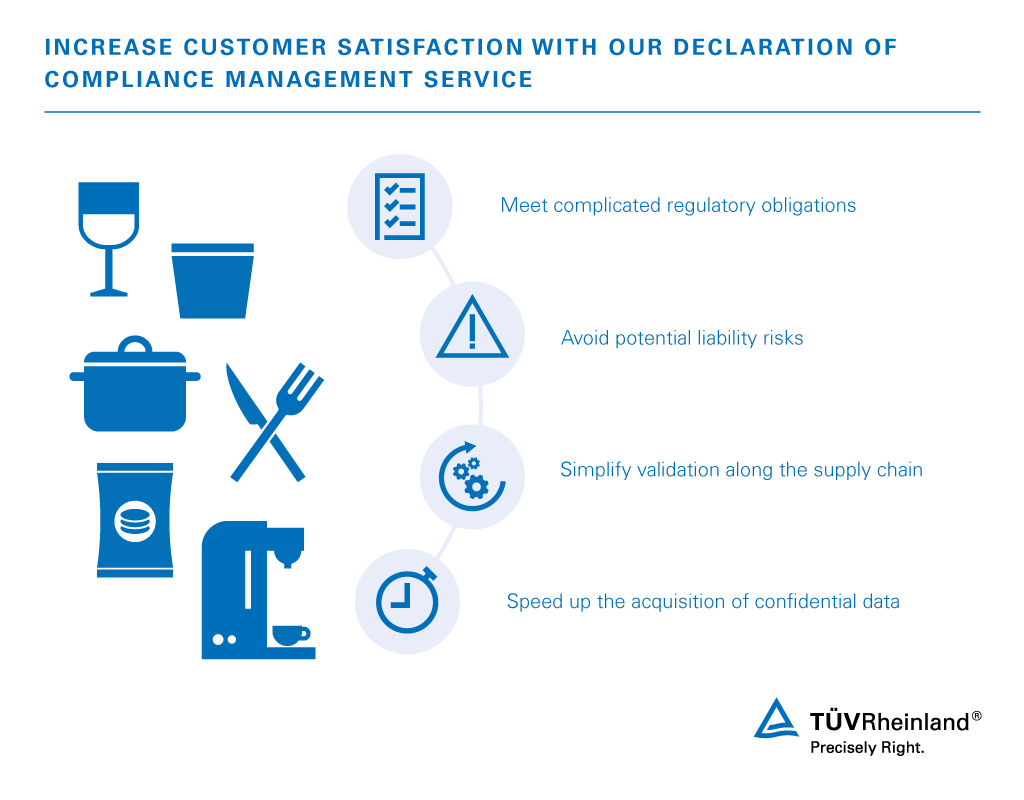 INCREASE CUSTOMER SATISFACTION WITH OUR DECLARATION OF COMPLIANCE MANAGEMENT SERVICE

Meet complicated regulatory obligations

Avoid potential liability risks

Simplify validation along the supply chain

Speed up the acquisition of confidential data

TÜVRheinland®
Precisely Right.